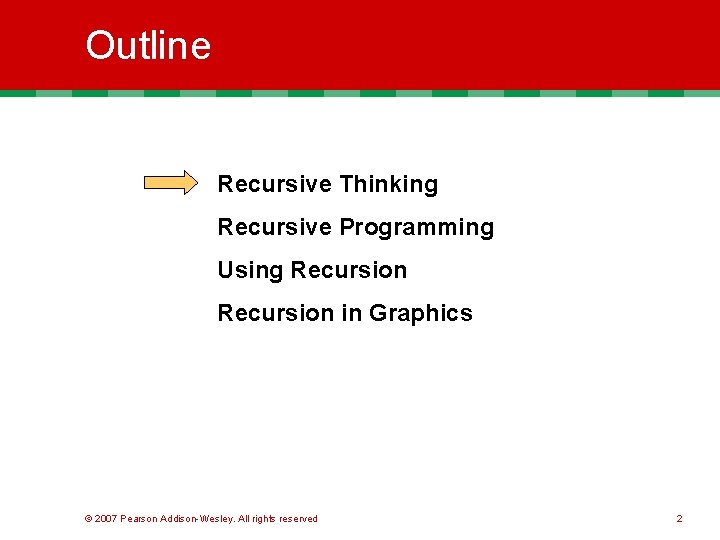 Outline

Recursive Thinking

Recursive Programming

Using Recursion

Recursion in Graphics

© 2007 Pearson Addison-Wesley. All rights reserved

2